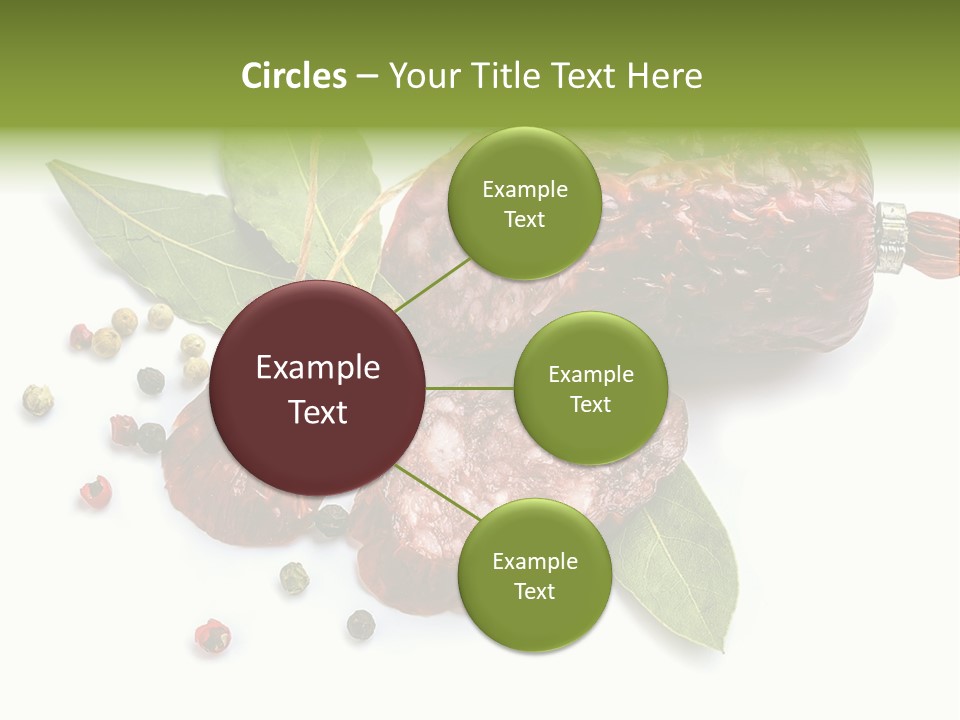 Circles – Your Title Text Here

Example Text

Example Text

Example Text

Example Text